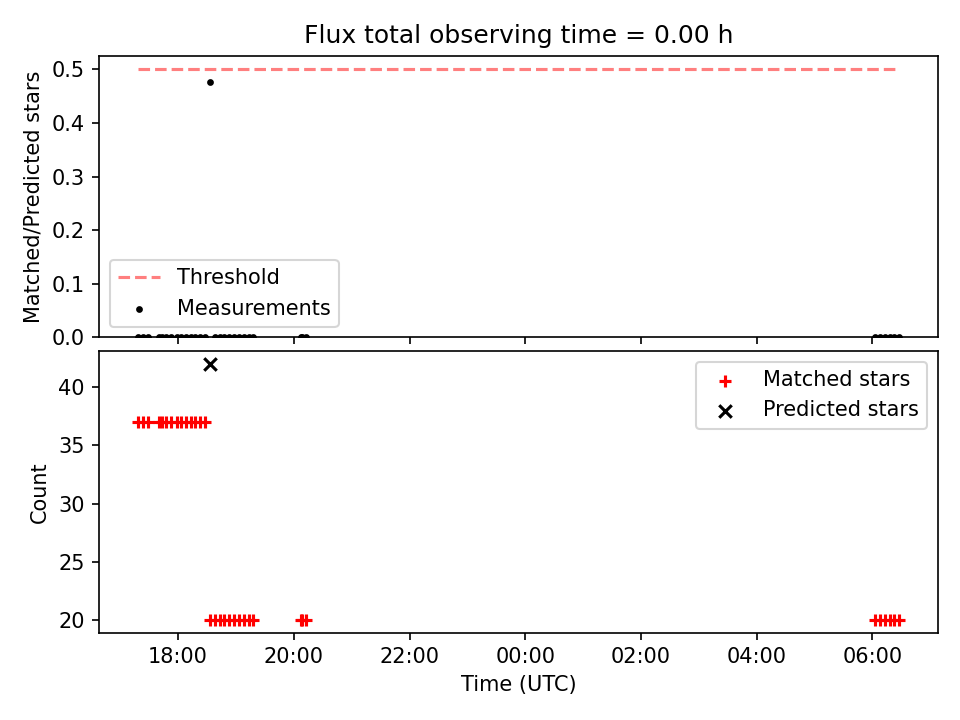 Flux total observing time = 0.00 h

Matched/Predicted stars

0.5
0.4
0.3
0.2
0.1
0.0

Threshold
Measurements

Count

40
35
30
25
20

Matched stars
Predicted stars

18:00
20:00
22:00
00:00
02:00
04:00
06:00

Time (UTC)